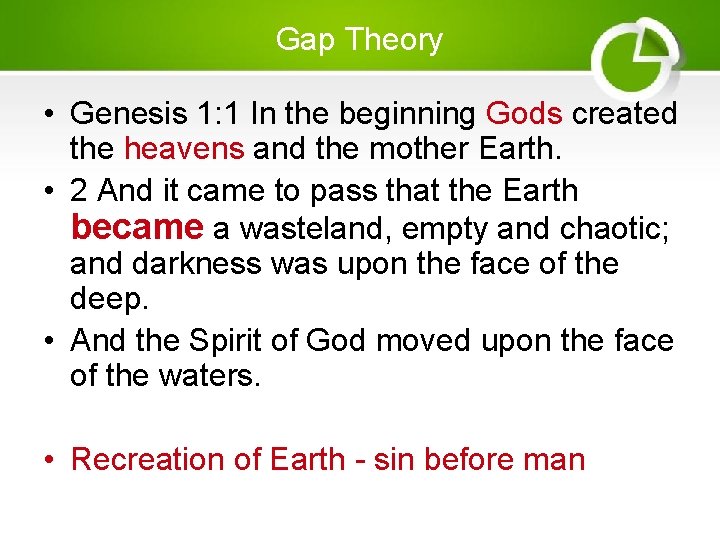 Gap Theory

• Genesis 1:1 In the beginning Gods created the heavens and the mother Earth.

• 2 And it came to pass that the Earth became a wasteland, empty and chaotic; and darkness was upon the face of the deep.

• And the Spirit of God moved upon the face of the waters.

• Recreation of Earth - sin before man